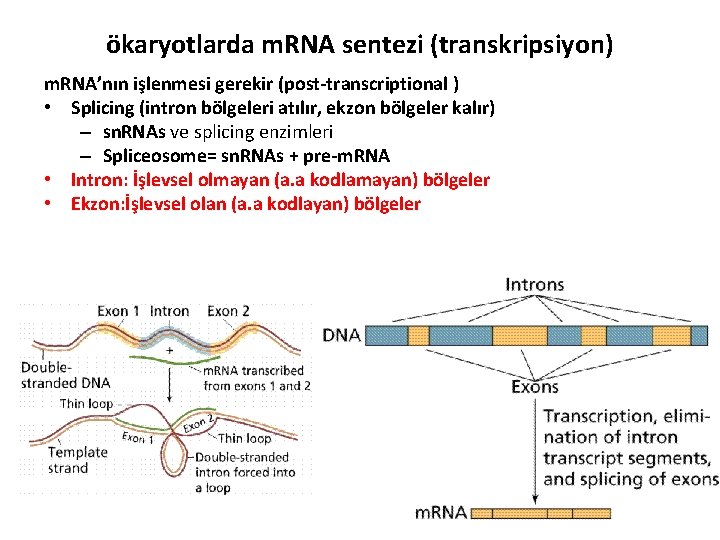 ökaryotlarda mRNA sentezi (transkripsiyon)

mRNA'nın işlenmesi gerekir (post-transcriptional )
• Splicing (intron bölgeleri atılır, ekzon bölgeler kalır)
– snRNAs ve splicing enzimleri
– Spliceosome= snRNAs + pre-mRNA
• Intron: İşlevsel olmayan (a.a kodlamayan) bölgeler
• Ekzon:İşlevsel olan (a.a kodlayan) bölgeler

Exon 1 Intron Exon 2
+
Double-stranded DNA
mRNA transcribed from exons 1 and 2
Thin loop
Exon 1
Exon 2
Thin loop
Template strand
Double-stranded intron forced into a loop

Introns
DNA
Exons
Transcription, elimination of intron transcript segments, and splicing of exons
mRNA